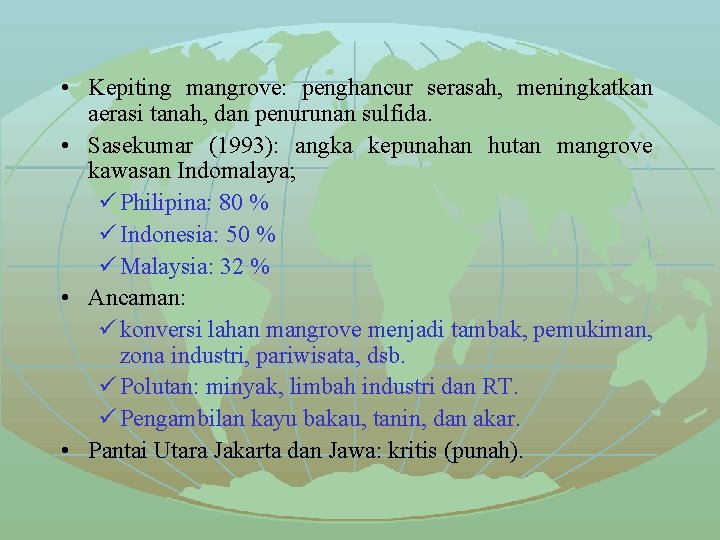 • Kepiting mangrove: penghancur serasah, meningkatkan aerasi tanah, dan penurunan sulfida.
• Sasekumar (1993): angka kepunahan hutan mangrove kawasan Indomalaya;
✓ Philipina: 80 %
✓ Indonesia: 50 %
✓ Malaysia: 32 %
• Ancaman:
✓ konversi lahan mangrove menjadi tambak, pemukiman, zona industri, pariwisata, dsb.
✓ Polutan: minyak, limbah industri dan RT.
✓ Pengambilan kayu bakau, tanin, dan akar.
• Pantai Utara Jakarta dan Jawa: kritis (punah).